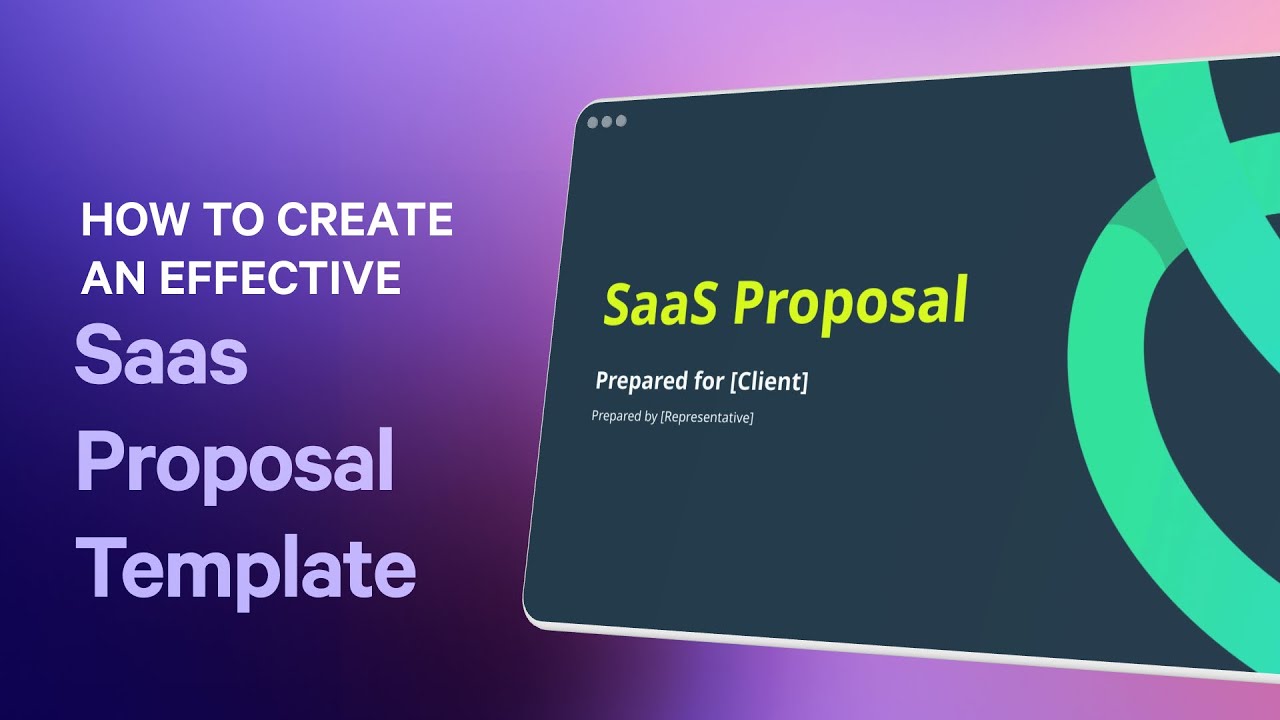 HOW TO CREATE AN EFFECTIVE
Saas Proposal Template

SaaS Proposal

Prepared for [Client]

Prepared by [Representative]